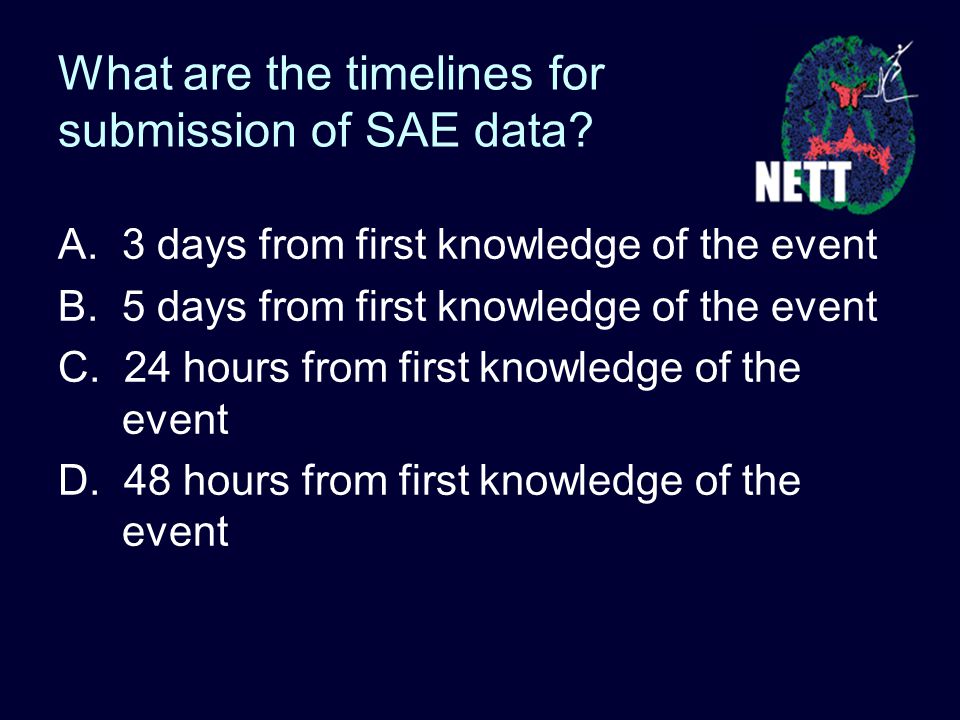 What are the timelines for submission of SAE data?

NETT

A. 3 days from first knowledge of the event
B. 5 days from first knowledge of the event
C. 24 hours from first knowledge of the event
D. 48 hours from first knowledge of the event